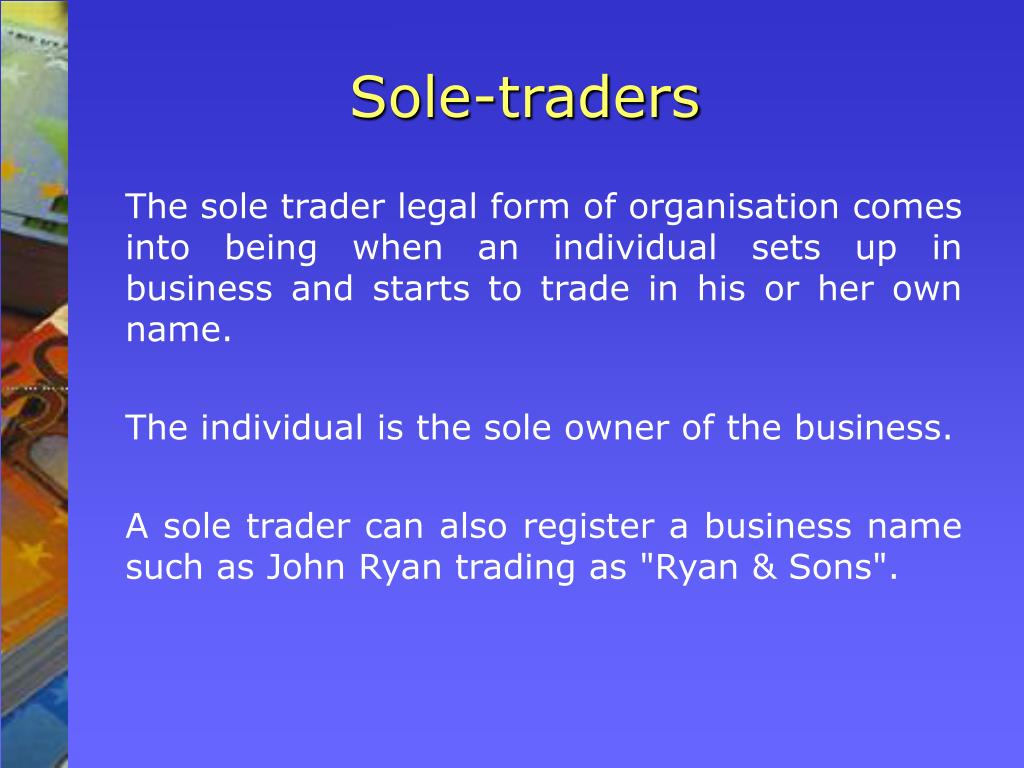 Sole-traders

The sole trader legal form of organisation comes into being when an individual sets up in business and starts to trade in his or her own name.

The individual is the sole owner of the business.

A sole trader can also register a business name such as John Ryan trading as "Ryan & Sons".